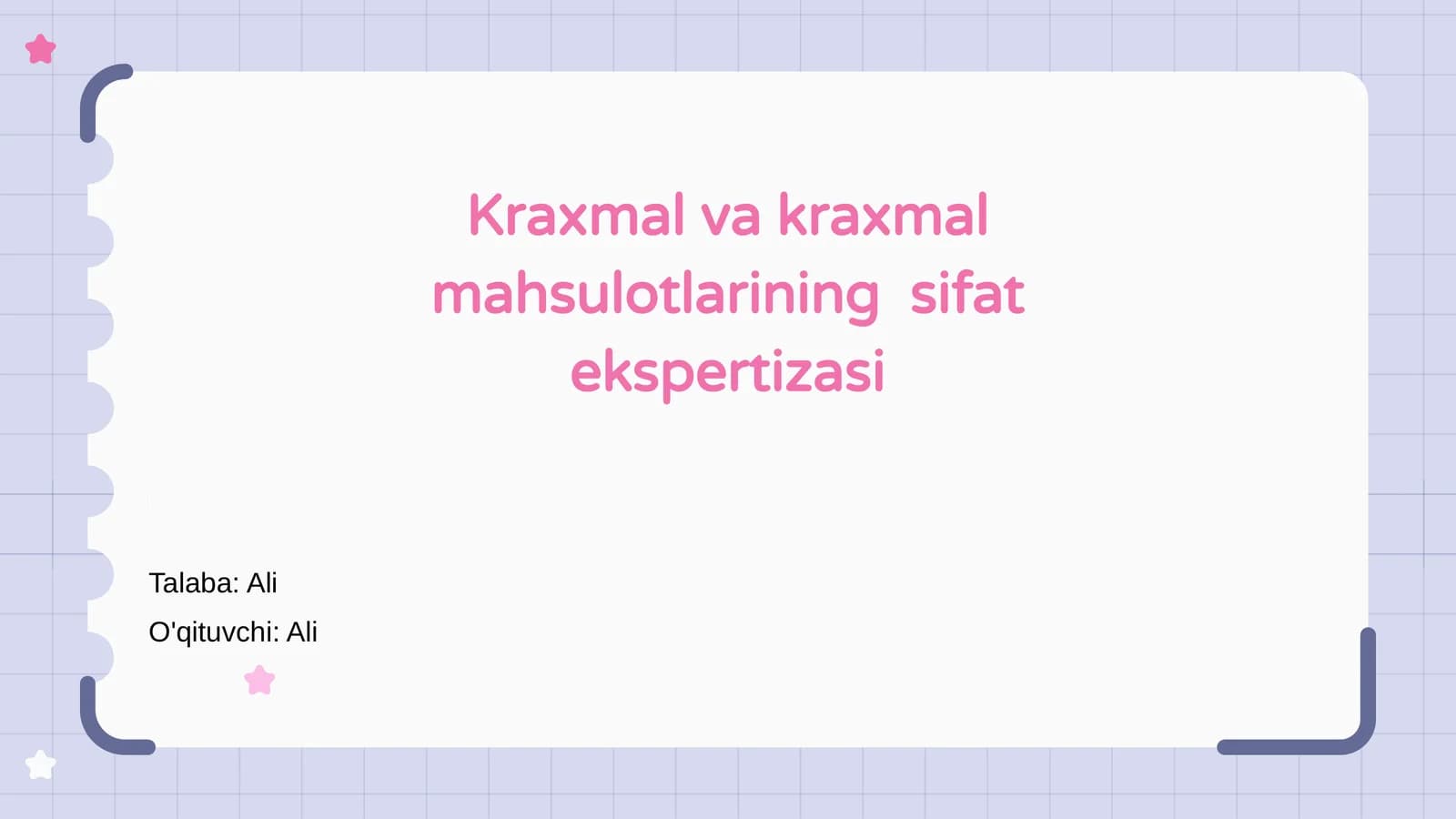 Kraxmal va kraxmal mahsulotlarining  sifat ekspertizasi

Talaba: Ali
O'qituvchi: Ali